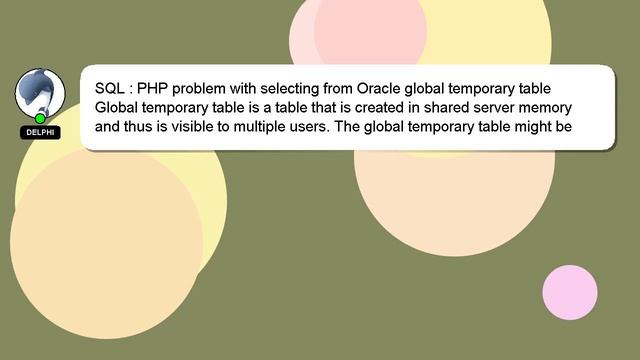 DELPHI

SQL : PHP problem with selecting from Oracle global temporary table
Global temporary table is a table that is created in shared server memory and thus is visible to multiple users. The global temporary table might be